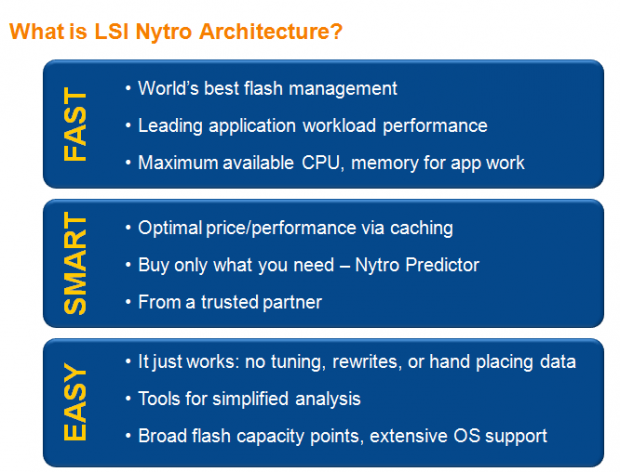 What is LSI Nytro Architecture?

FAST

• World's best flash management
• Leading application workload performance
• Maximum available CPU, memory for app work

SMART

• Optimal price/performance via caching
• Buy only what you need – Nytro Predictor
• From a trusted partner

EASY

• It just works: no tuning, rewrites, or hand placing data
• Tools for simplified analysis
• Broad flash capacity points, extensive OS support